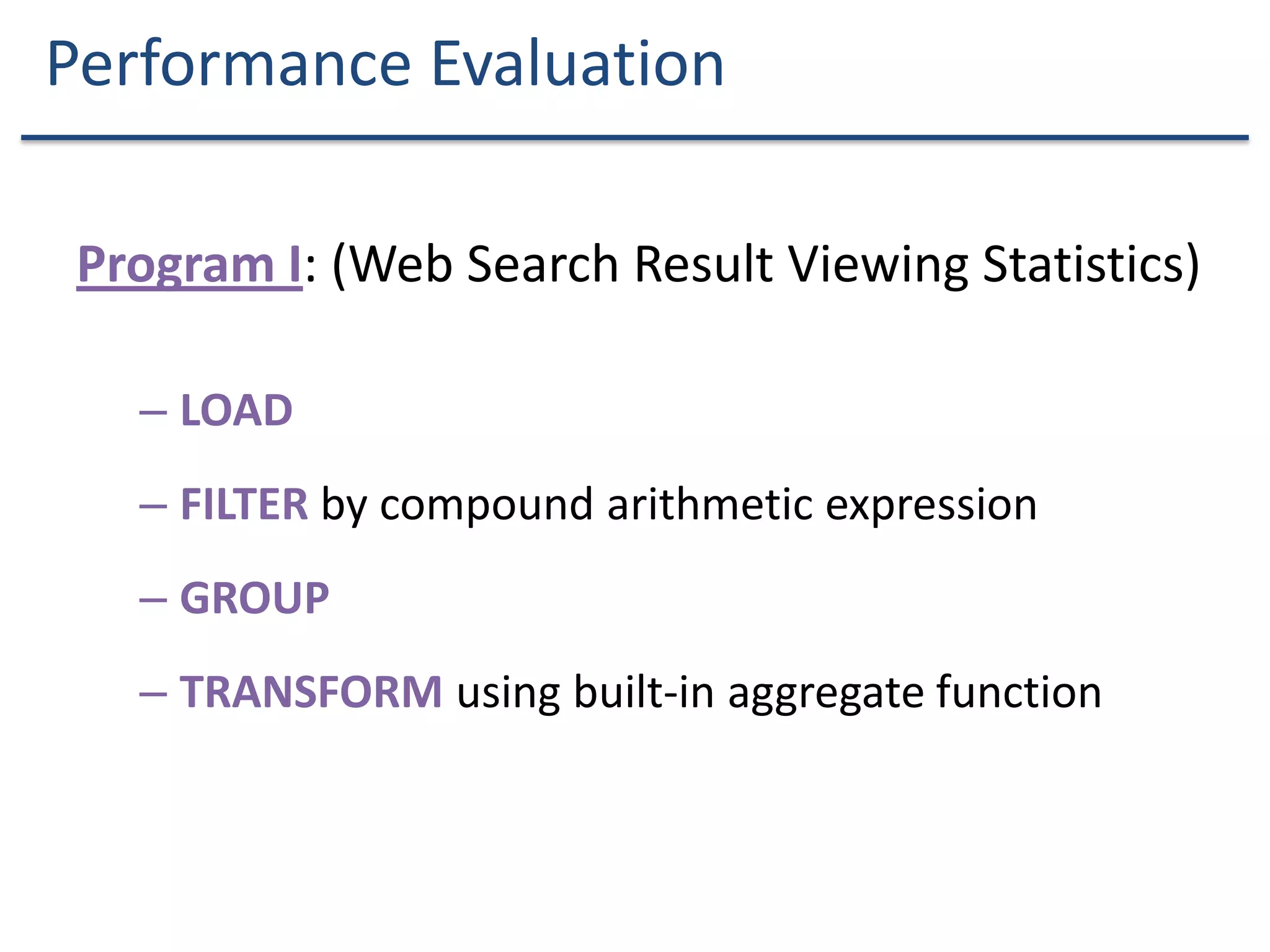 Performance Evaluation

Program I: (Web Search Result Viewing Statistics)

– LOAD

– FILTER by compound arithmetic expression

– GROUP

– TRANSFORM using built-in aggregate function